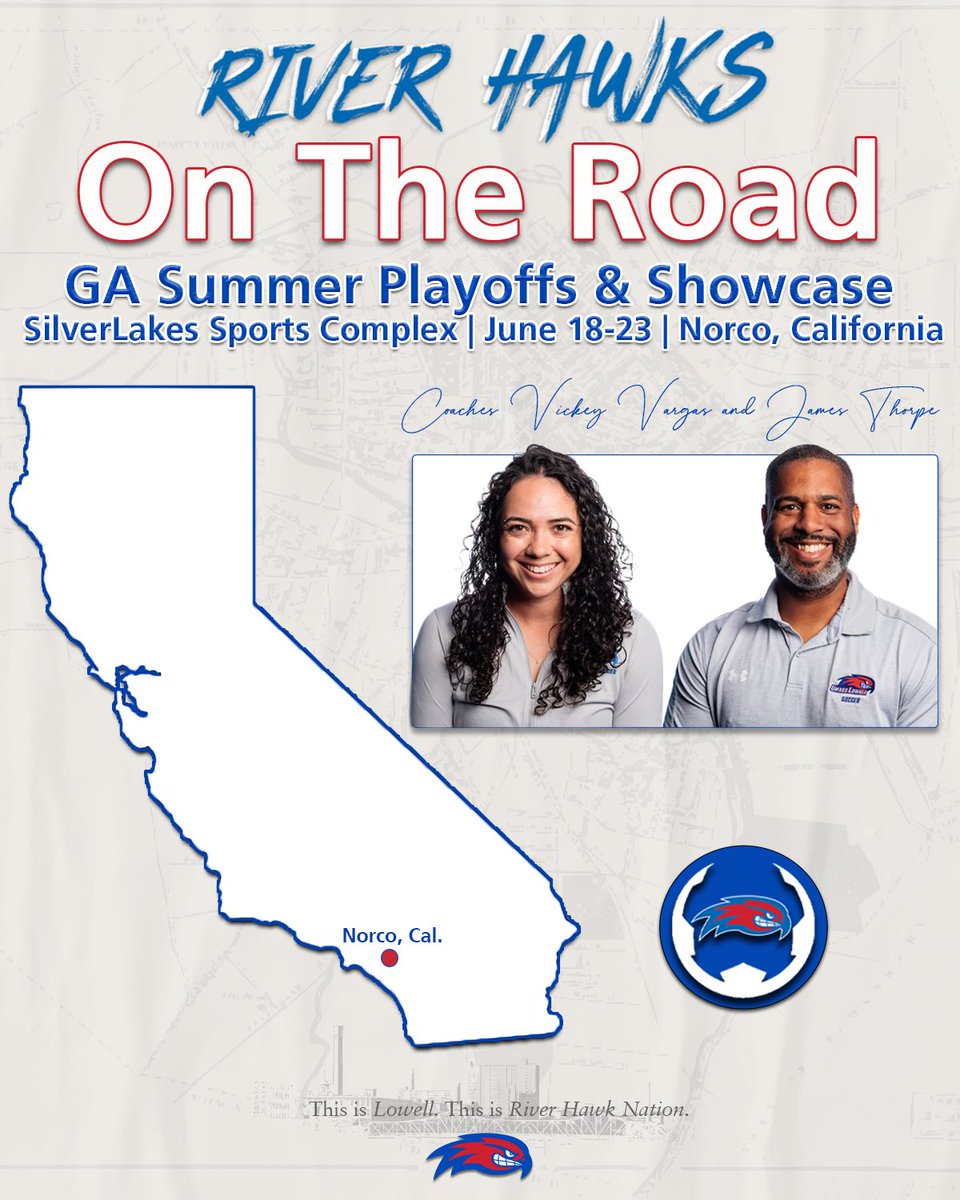 RIVER HAWKS
On The Road
GA Summer Playoffs & Showcase
SilverLakes Sports Complex | June 18-23 | Norco, California

Coaches Vickey Vargas and James Thorpe

UMASS LOWELL SOCCER

Norco, Cal.

This is Lowell. This is River Hawk Nation.